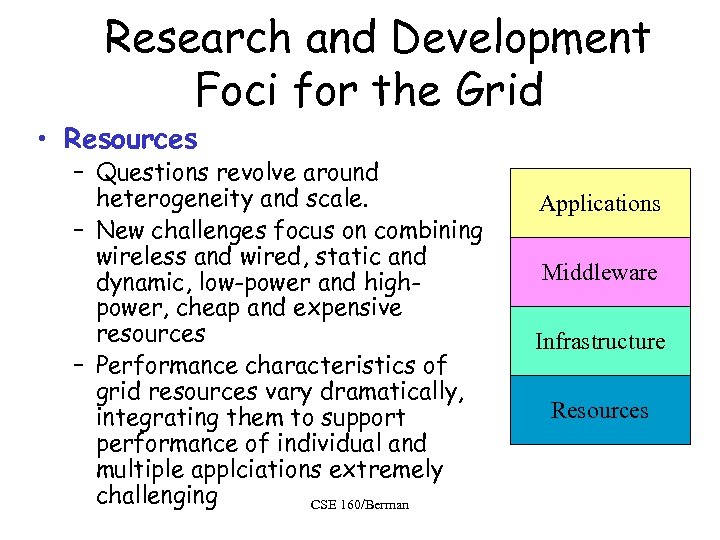 Research and Development Foci for the Grid

• Resources
 – Questions revolve around heterogeneity and scale.
 – New challenges focus on combining wireless and wired, static and dynamic, low-power and high-power, cheap and expensive resources
 – Performance characteristics of grid resources vary dramatically, integrating them to support performance of individual and multiple applciations extremely challenging

Applications
Middleware
Infrastructure
Resources

CSE 160/Berman